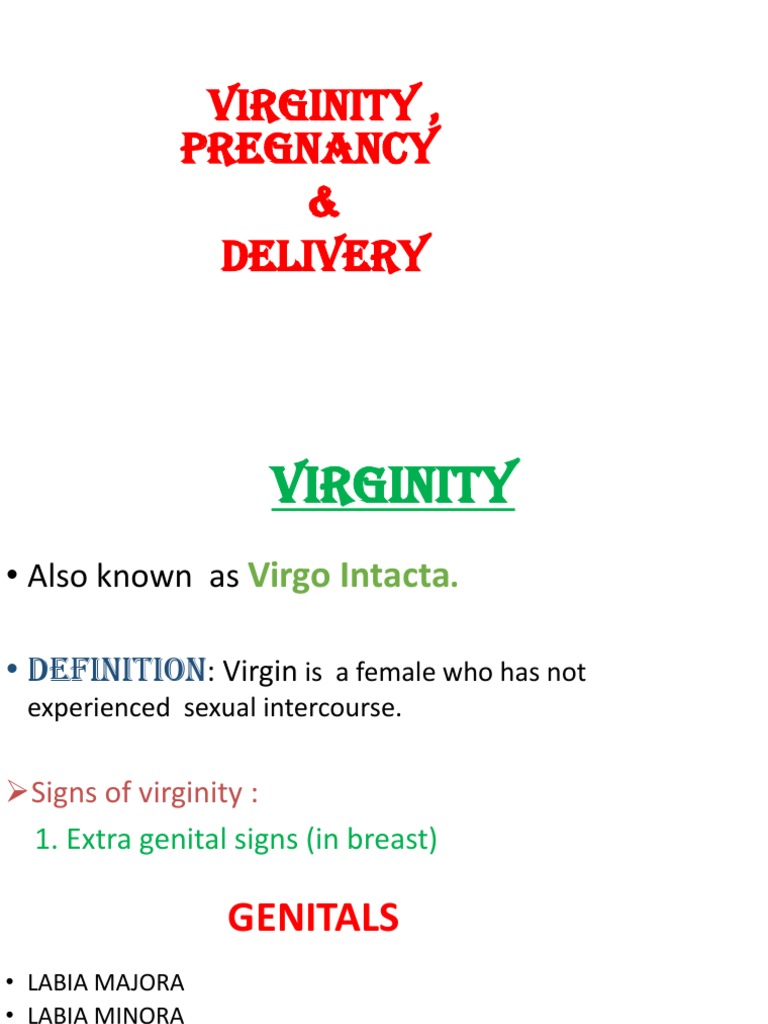 VIRGINITY , PREGNANCY & DELIVERY

VIRGINITY

• Also known as Virgo Intacta.

• DEFINITION: Virgin is a female who has not experienced sexual intercourse.

➢Signs of virginity :

1. Extra genital signs (in breast)

GENITALS

• LABIA MAJORA
• LABIA MINORA